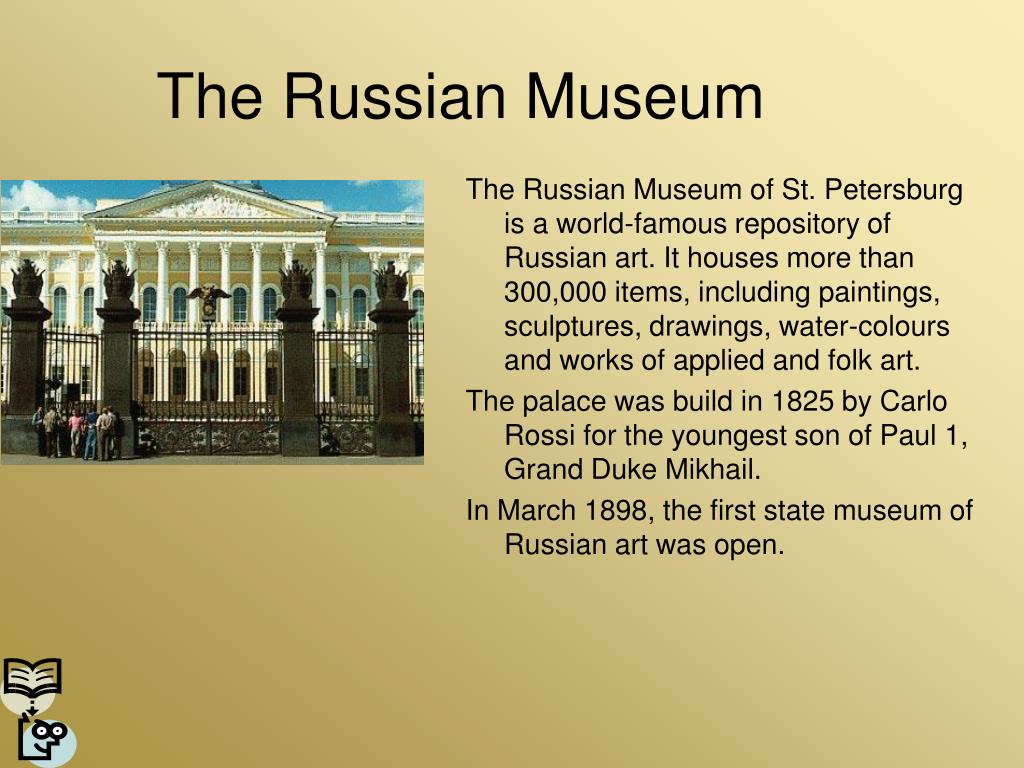 The Russian Museum

The Russian Museum of St. Petersburg is a world-famous repository of Russian art. It houses more than 300,000 items, including paintings, sculptures, drawings, water-colours and works of applied and folk art.

The palace was build in 1825 by Carlo Rossi for the youngest son of Paul 1, Grand Duke Mikhail.

In March 1898, the first state museum of Russian art was open.